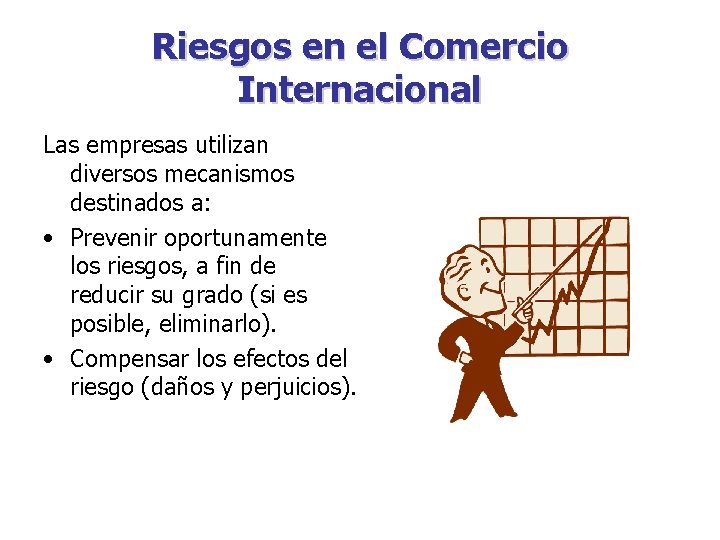 Riesgos en el Comercio Internacional

Las empresas utilizan diversos mecanismos destinados a:

• Prevenir oportunamente los riesgos, a fin de reducir su grado (si es posible, eliminarlo).
• Compensar los efectos del riesgo (daños y perjuicios).